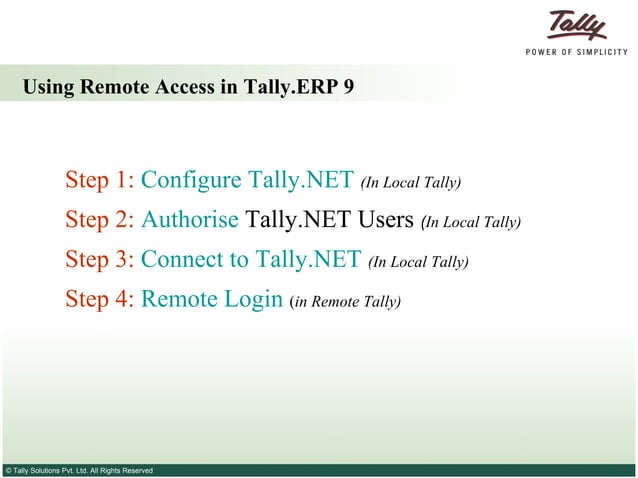 Tally
POWER OF SIMPLICITY

Using Remote Access in Tally.ERP 9

Step 1: Configure Tally.NET (In Local Tally)

Step 2: Authorise Tally.NET Users (In Local Tally)

Step 3: Connect to Tally.NET (In Local Tally)

Step 4: Remote Login (in Remote Tally)

© Tally Solutions Pvt. Ltd. All Rights Reserved